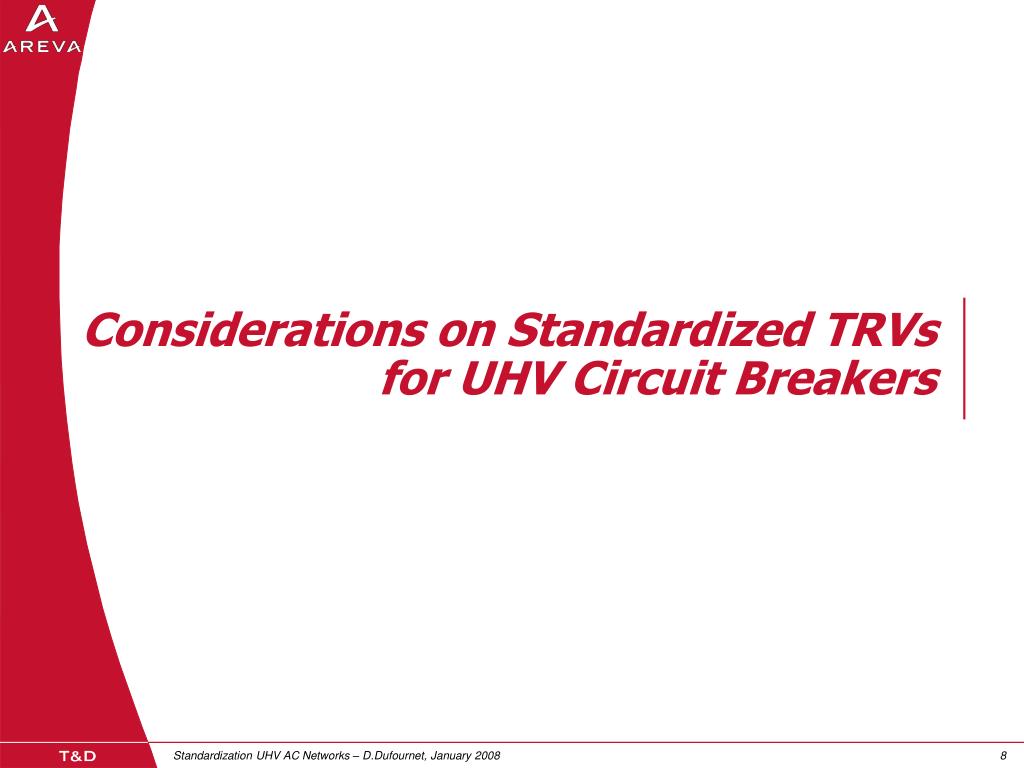 AREVA

Considerations on Standardized TRVs for UHV Circuit Breakers

T&D

Standardization UHV AC Networks – D.Dufournet, January 2008

8